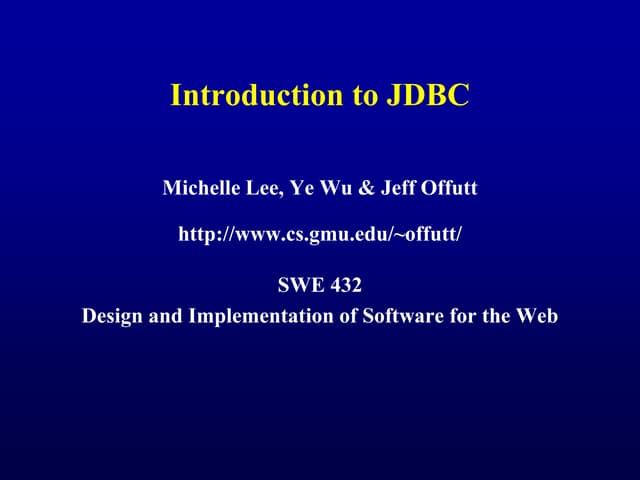 Introduction to JDBC

Michelle Lee, Ye Wu & Jeff Offutt

http://www.cs.gmu.edu/~offutt/

SWE 432
Design and Implementation of Software for the Web